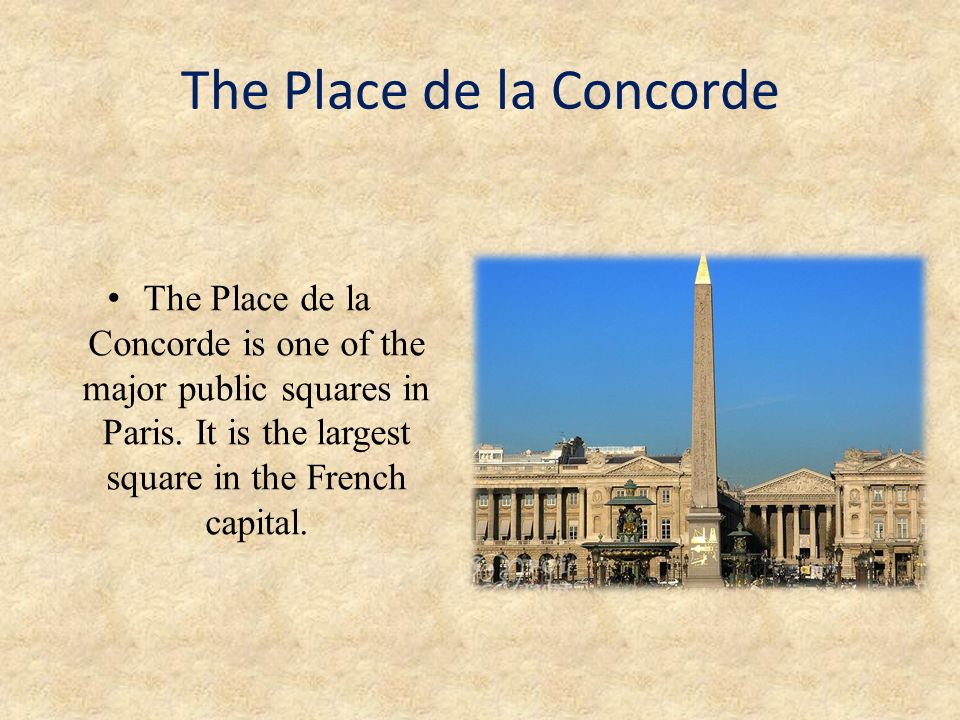 The Place de la Concorde

• The Place de la Concorde is one of the major public squares in Paris. It is the largest square in the French capital.